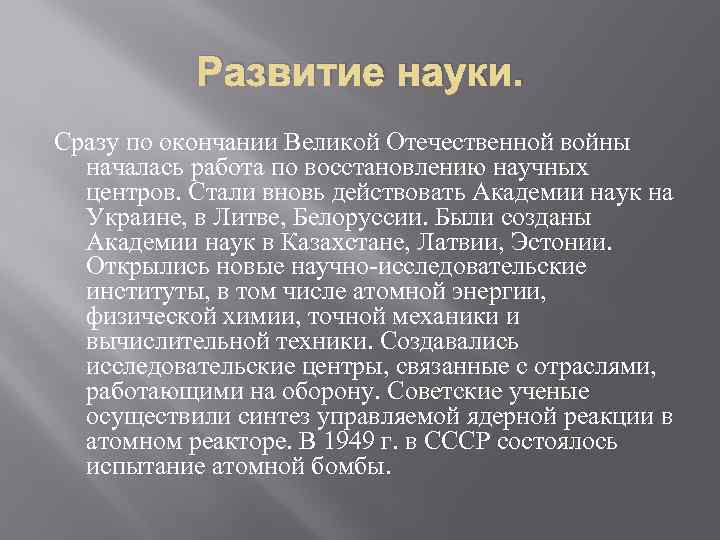 Развитие науки.

Сразу по окончании Великой Отечественной войны началась работа по восстановлению научных центров. Стали вновь действовать Академии наук на Украине, в Литве, Белоруссии. Были созданы Академии наук в Казахстане, Латвии, Эстонии. Открылись новые научно-исследовательские институты, в том числе атомной энергии, физической химии, точной механики и вычислительной техники. Создавались исследовательские центры, связанные с отраслями, работающими на оборону. Советские ученые осуществили синтез управляемой ядерной реакции в атомном реакторе. В 1949 г. в СССР состоялось испытание атомной бомбы.